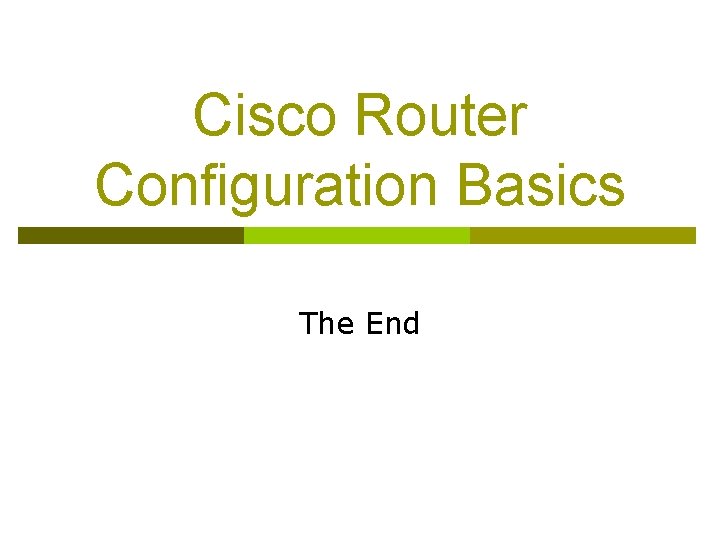 Cisco Router Configuration Basics

The End